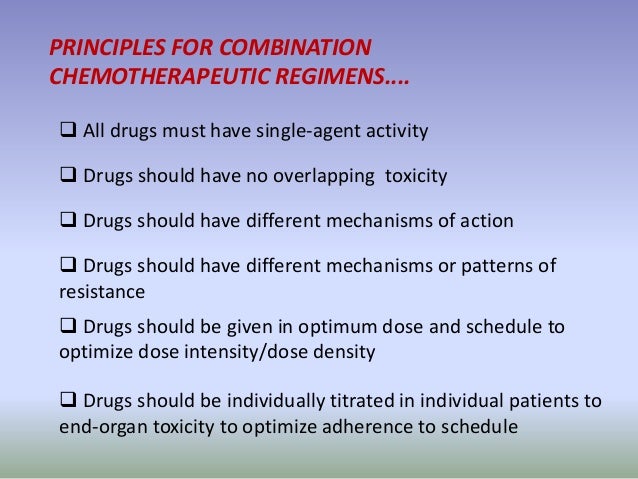 PRINCIPLES FOR COMBINATION CHEMOTHERAPEUTIC REGIMENS....

❑ All drugs must have single-agent activity

❑ Drugs should have no overlapping toxicity

❑ Drugs should have different mechanisms of action

❑ Drugs should have different mechanisms or patterns of resistance

❑ Drugs should be given in optimum dose and schedule to optimize dose intensity/dose density

❑ Drugs should be individually titrated in individual patients to end-organ toxicity to optimize adherence to schedule